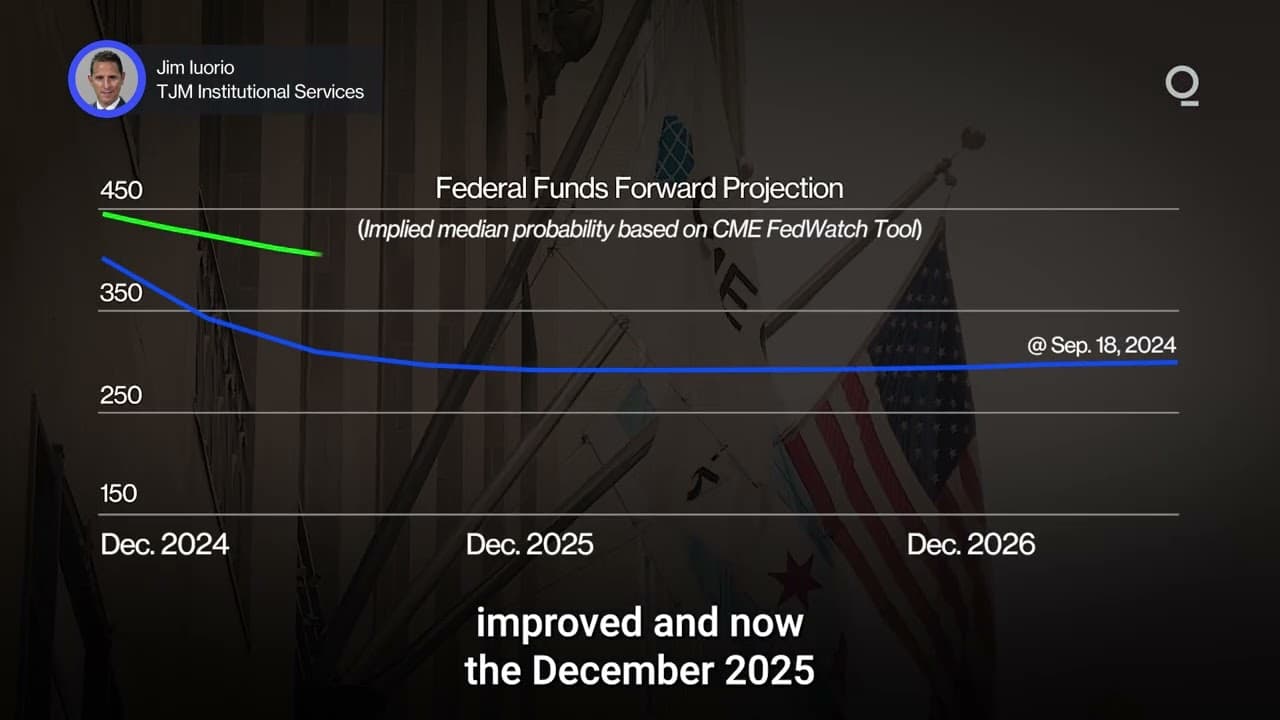 Jim Iuorio
TJM Institutional Services

Federal Funds Forward Projection
(Implied median probability based on CME FedWatch Tool)

450
350
250
150

@ Sep. 18, 2024

Dec. 2024
Dec. 2025
Dec. 2026

improved and now
the December 2025